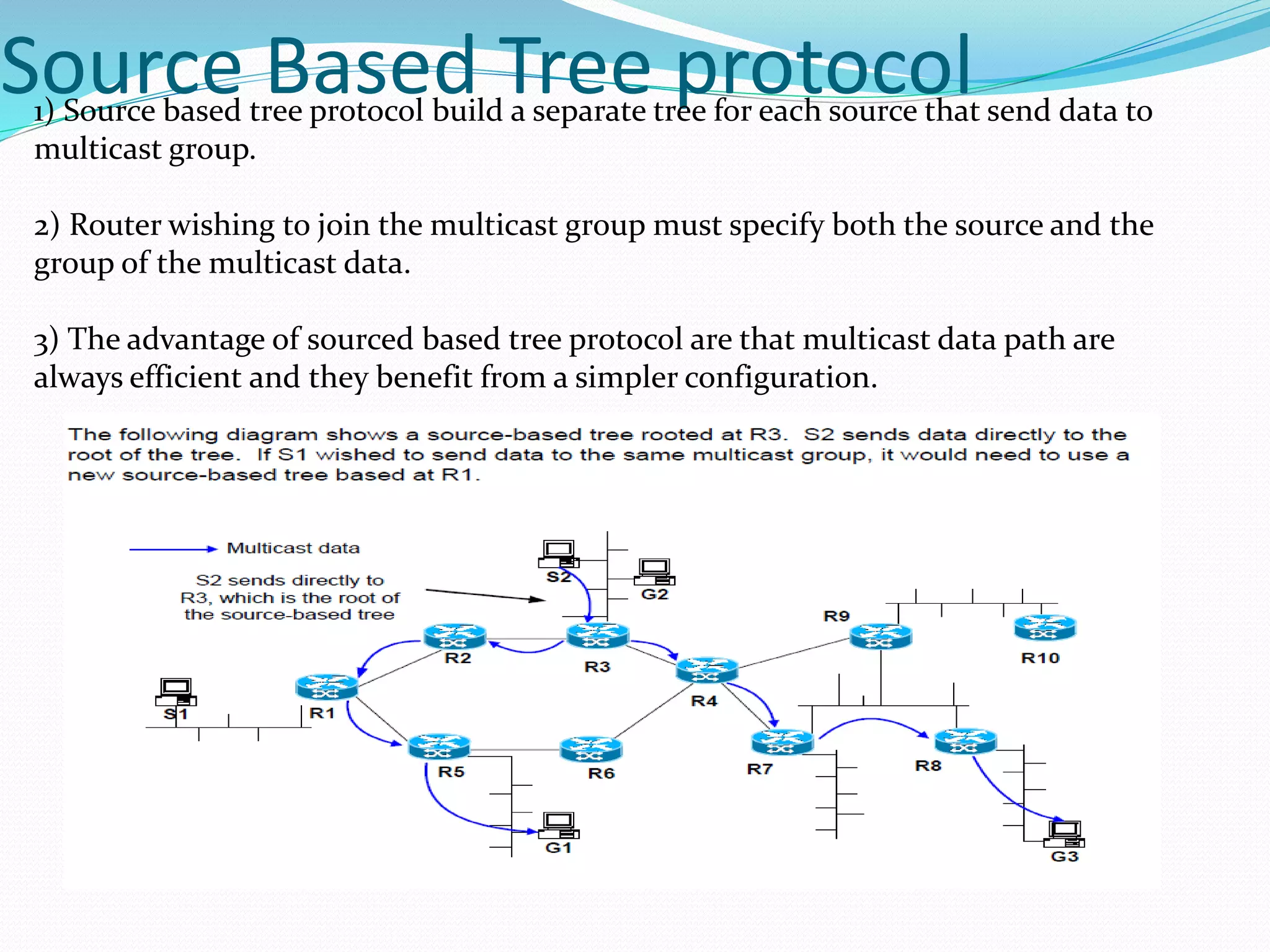 Source Based Tree protocol

1) Source based tree protocol build a separate tree for each source that send data to multicast group.

2) Router wishing to join the multicast group must specify both the source and the group of the multicast data.

3) The advantage of sourced based tree protocol are that multicast data path are always efficient and they benefit from a simpler configuration.

The following diagram shows a source-based tree rooted at R3. S2 sends data directly to the root of the tree. If S1 wished to send data to the same multicast group, it would need to use a new source-based tree based at R1.

Multicast data

S2 sends directly to R3, which is the root of the source-based tree

S2

G2

R9

R10

R2

R3

R4

S1

R1

R5

R6

R7

R8

G1

G3